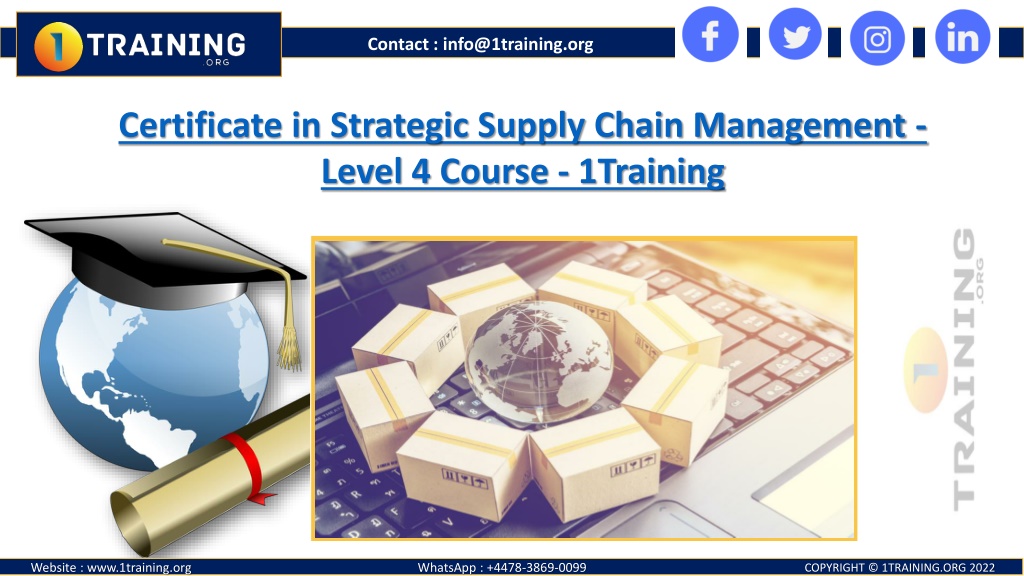 1 TRAINING .ORG

Contact : info@1training.org

Certificate in Strategic Supply Chain Management - Level 4 Course - 1Training

1 TRAINING .ORG

Website : www.1training.org WhatsApp : +4478-3869-0099 COPYRIGHT © 1TRAINING.ORG 2022